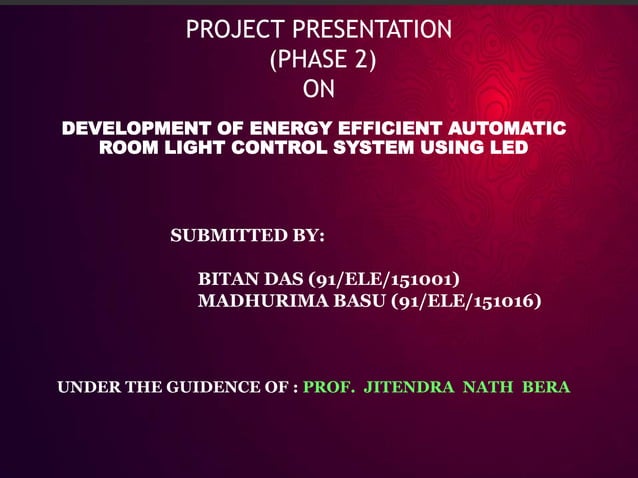 PROJECT PRESENTATION
(PHASE 2)
ON

DEVELOPMENT OF ENERGY EFFICIENT AUTOMATIC ROOM LIGHT CONTROL SYSTEM USING LED

SUBMITTED BY:

BITAN DAS (91/ELE/151001)
MADHURIMA BASU (91/ELE/151016)

UNDER THE GUIDENCE OF : PROF. JITENDRA NATH BERA